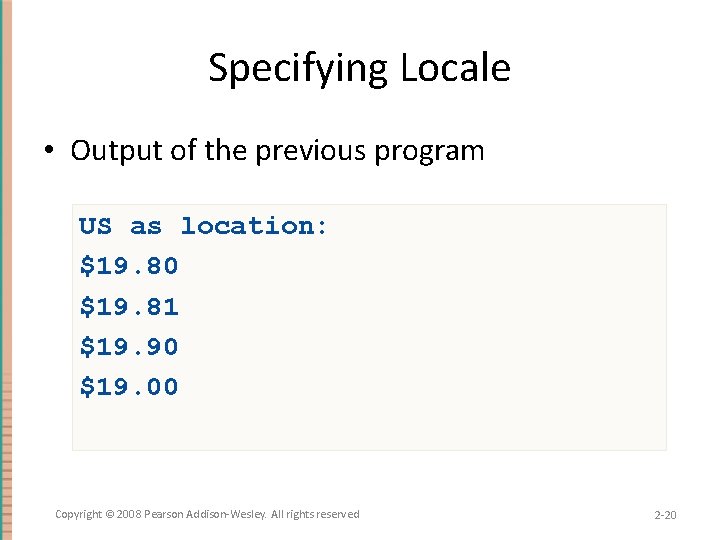 Specifying Locale

• Output of the previous program

US as location:
\$19.80
\$19.81
\$19.90
\$19.00

Copyright © 2008 Pearson Addison-Wesley. All rights reserved

2-20